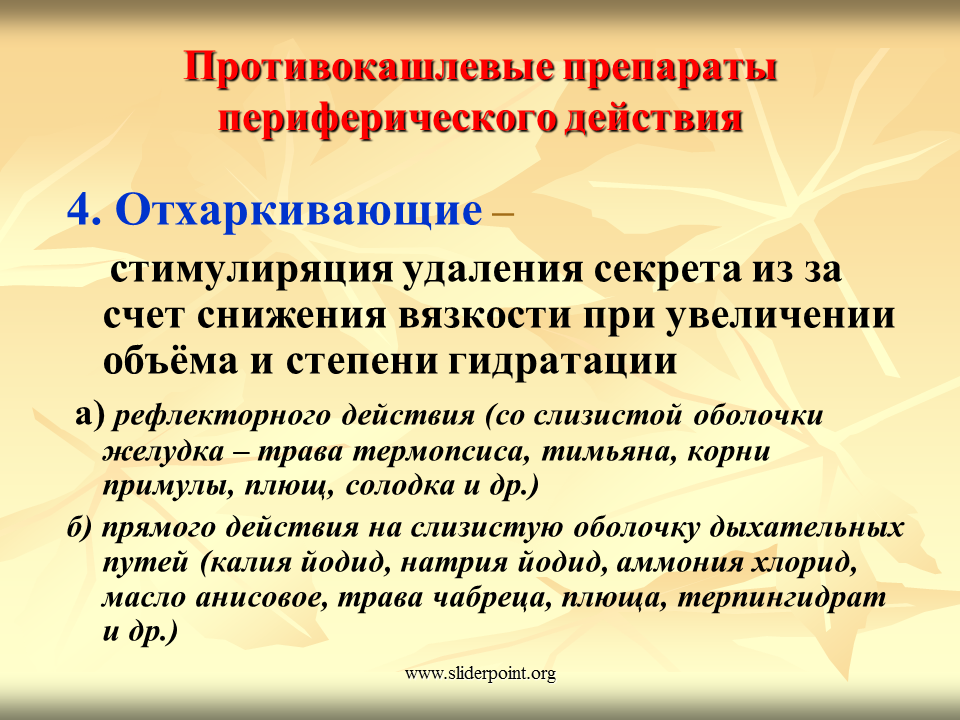 Противокашлевые препараты периферического действия

4. Отхаркивающие –

стимулиряция удаления секрета из за счет снижения вязкости при увеличении объёма и степени гидратации

а) рефлекторного действия (со слизистой оболочки желудка – трава термопсиса, тимьяна, корни примулы, плющ, солодка и др.)

б) прямого действия на слизистую оболочку дыхательных путей (калия йодид, натрия йодид, аммония хлорид, масло анисовое, трава чабреца, плюща, терпингидрат и др.)

www.sliderpoint.org